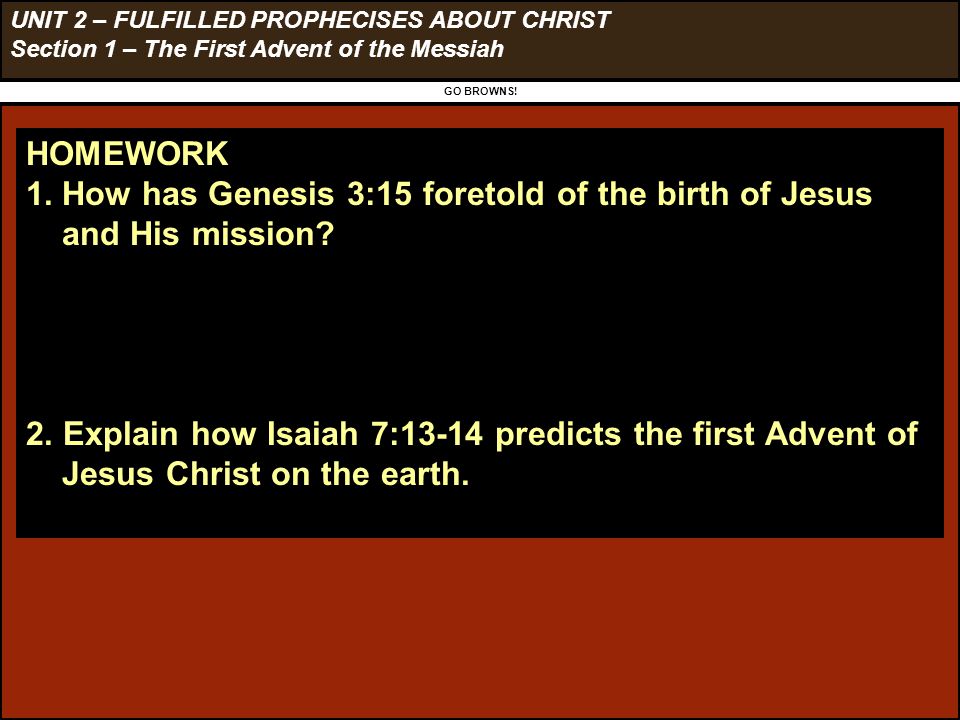 UNIT 2 – FULFILLED PROPHECISES ABOUT CHRIST
Section 1 – The First Advent of the Messiah

GO BROWNS!

HOMEWORK
1. How has Genesis 3:15 foretold of the birth of Jesus and His mission?

2. Explain how Isaiah 7:13-14 predicts the first Advent of Jesus Christ on the earth.